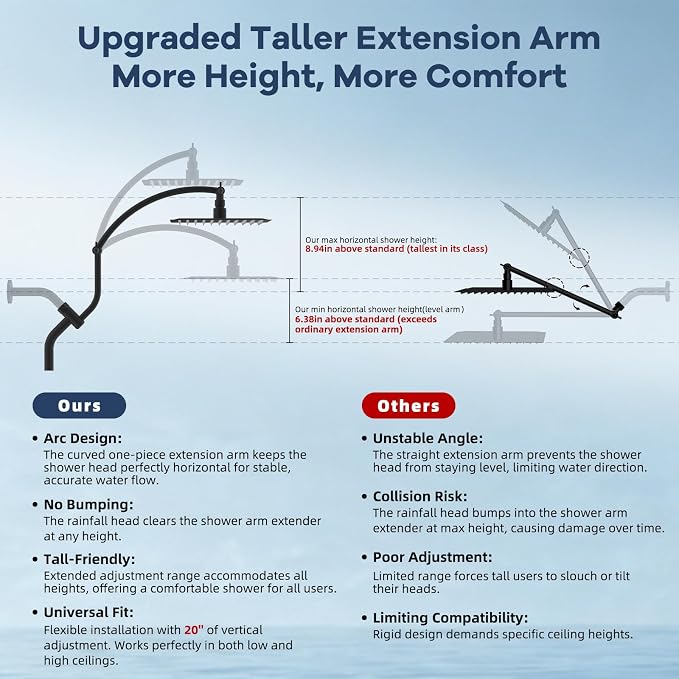 Upgraded Taller Extension Arm
More Height, More Comfort

Our max horizontal shower height:
8.94in above standard (tallest in its class)

Our min horizontal shower height(level arm)
6.38in above standard (exceeds ordinary extension arm)

Ours

• Arc Design:
The curved one-piece extension arm keeps the shower head perfectly horizontal for stable, accurate water flow.

• No Bumping:
The rainfall head clears the shower arm extender at any height.

• Tall-Friendly:
Extended adjustment range accommodates all heights, offering a comfortable shower for all users.

• Universal Fit:
Flexible installation with 20" of vertical adjustment. Works perfectly in both low and high ceilings.

Others

• Unstable Angle:
The straight extension arm prevents the shower head from staying level, limiting water direction.

• Collision Risk:
The rainfall head bumps into the shower arm extender at max height, causing damage over time.

• Poor Adjustment:
Limited range forces tall users to slouch or tilt their heads.

• Limiting Compatibility:
Rigid design demands specific ceiling heights.